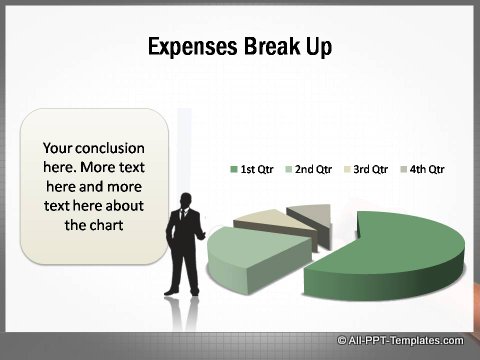 Expenses Break Up

Your conclusion here. More text here and more text here about the chart

1st Qtr 2nd Qtr 3rd Qtr 4th Qtr

© All-PPT-Templates.com